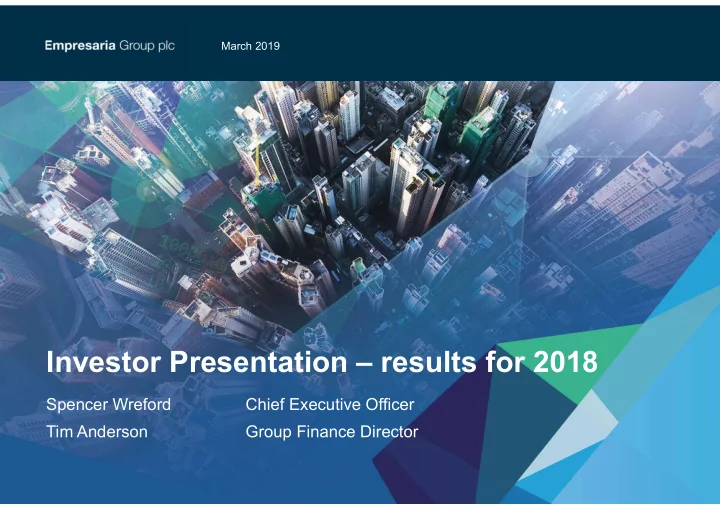 Empresaria Group plc March 2019

Investor Presentation – results for 2018

Spencer Wreford Chief Executive Officer
Tim Anderson Group Finance Director